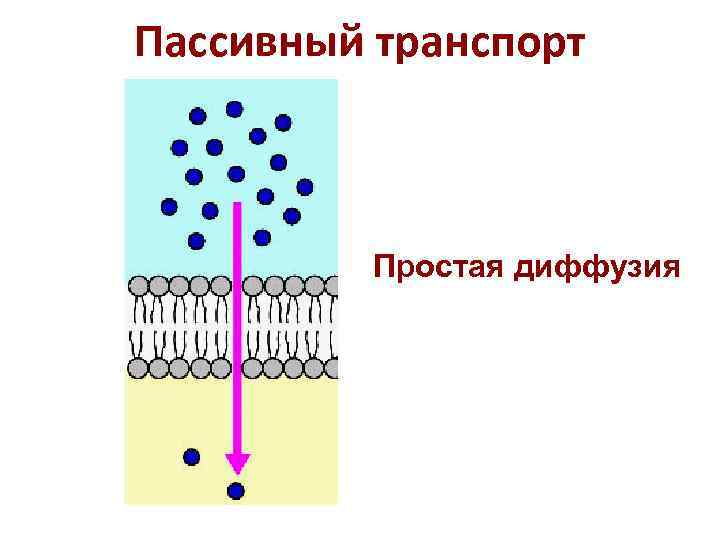 Пассивный транспорт

Простая диффузия